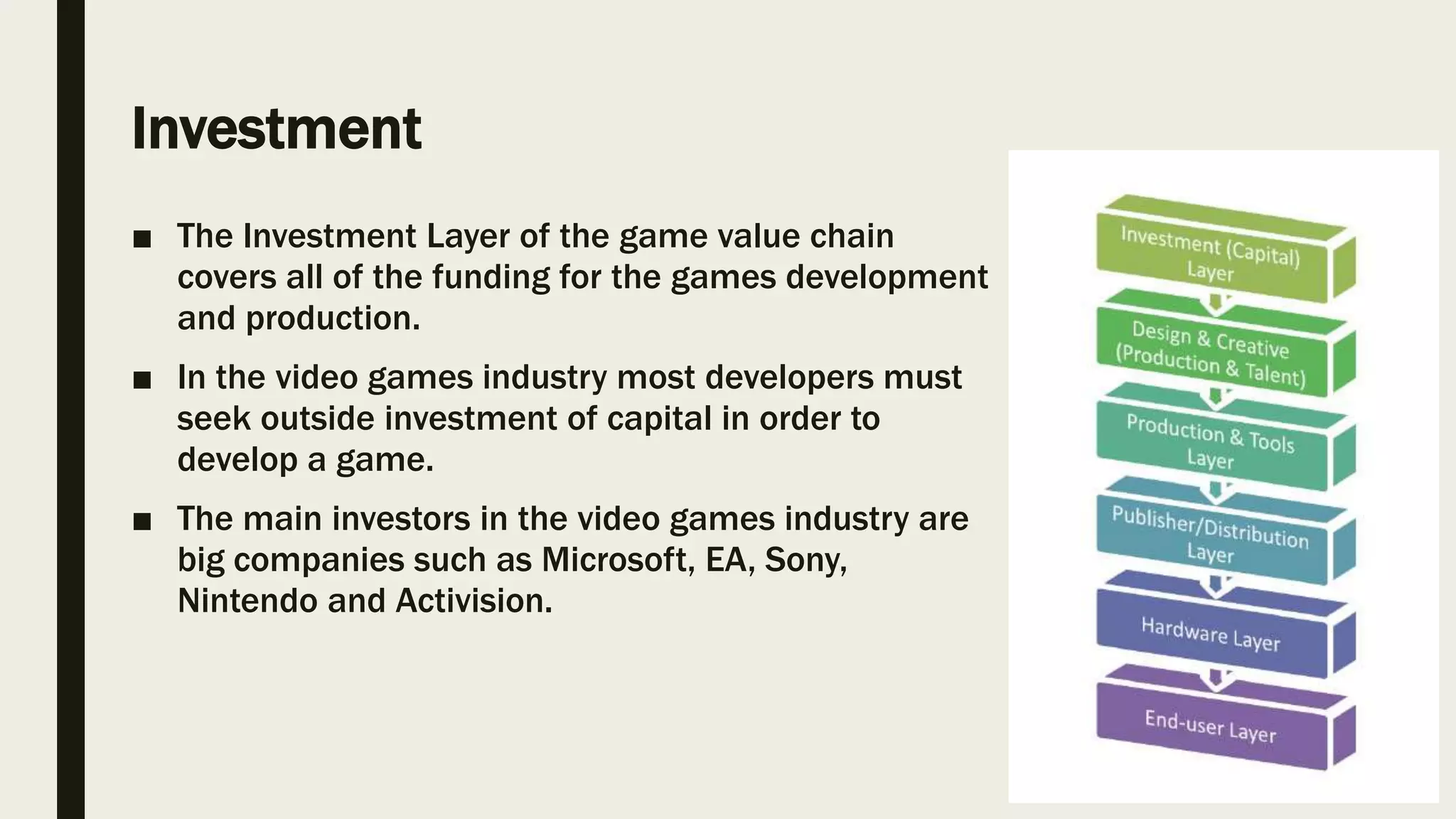 Investment

■ The Investment Layer of the game value chain covers all of the funding for the games development and production.

■ In the video games industry most developers must seek outside investment of capital in order to develop a game.

■ The main investors in the video games industry are big companies such as Microsoft, EA, Sony, Nintendo and Activision.

Investment (Capital) Layer

Design & Creative (Production & Talent)

Production & Tools Layer

Publisher/Distribution Layer

Hardware Layer

End-user Layer